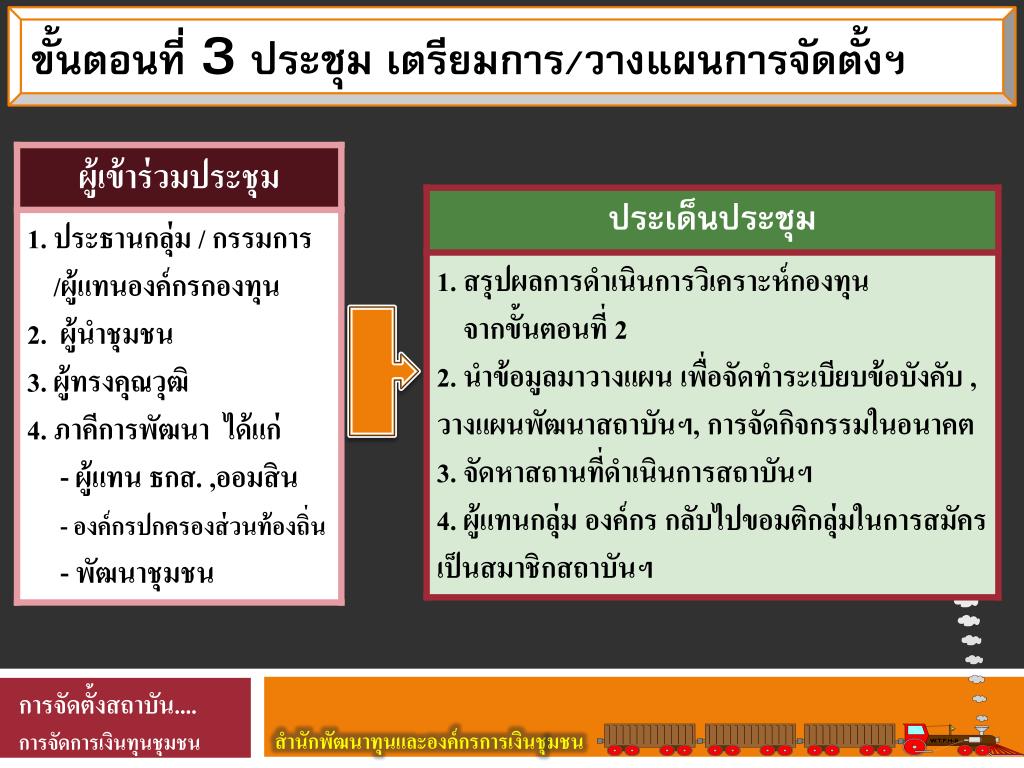 ขั้นตอนที่ 3 ประชุม เตรียมการ/วางแผนการจัดตั้งฯ

ผู้เข้าร่วมประชุม

1. ประธานกลุ่ม / กรรมการ /ผู้แทนองค์กรกองทุน
2. ผู้นำชุมชน
3. ผู้ทรงคุณวุฒิ
4. ภาคีการพัฒนา ได้แก่
- ผู้แทน ธกส. ,ออมสิน
- องค์กรปกครองส่วนท้องถิ่น
- พัฒนาชุมชน

ประเด็นประชุม

1. สรุปผลการดำเนินการวิเคราะห์กองทุน จากขั้นตอนที่ 2
2. นำข้อมูลมาวางแผน เพื่อจัดทำระเบียบข้อบังคับ , วางแผนพัฒนาสถาบันฯ, การจัดกิจกรรมในอนาคต
3. จัดหาสถานที่ดำเนินการสถาบันฯ
4. ผู้แทนกลุ่ม องค์กร กลับไปขอมติกลุ่มในการสมัครเป็นสมาชิกสถาบันฯ

การจัดตั้งสถาบัน....
การจัดการเงินทุนชุมชน

สำนักพัฒนาทุนและองค์กรการเงินชุมชน